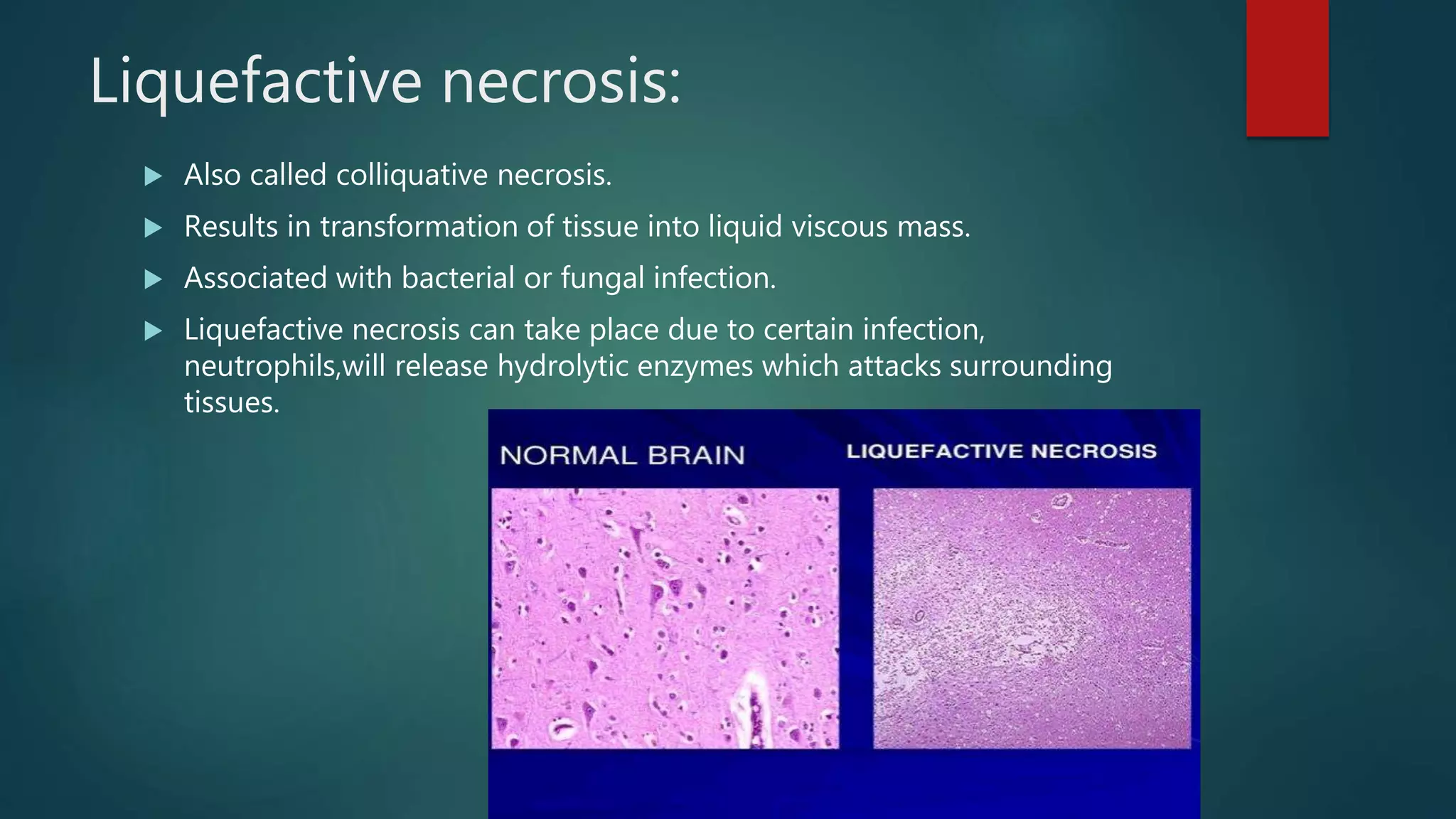 Liquefactive necrosis:

▶ Also called colliquative necrosis.

▶ Results in transformation of tissue into liquid viscous mass.

▶ Associated with bacterial or fungal infection.

▶ Liquefactive necrosis can take place due to certain infection, neutrophils,will release hydrolytic enzymes which attacks surrounding tissues.

NORMAL BRAIN

LIQUEFACTIVE NECROSIS